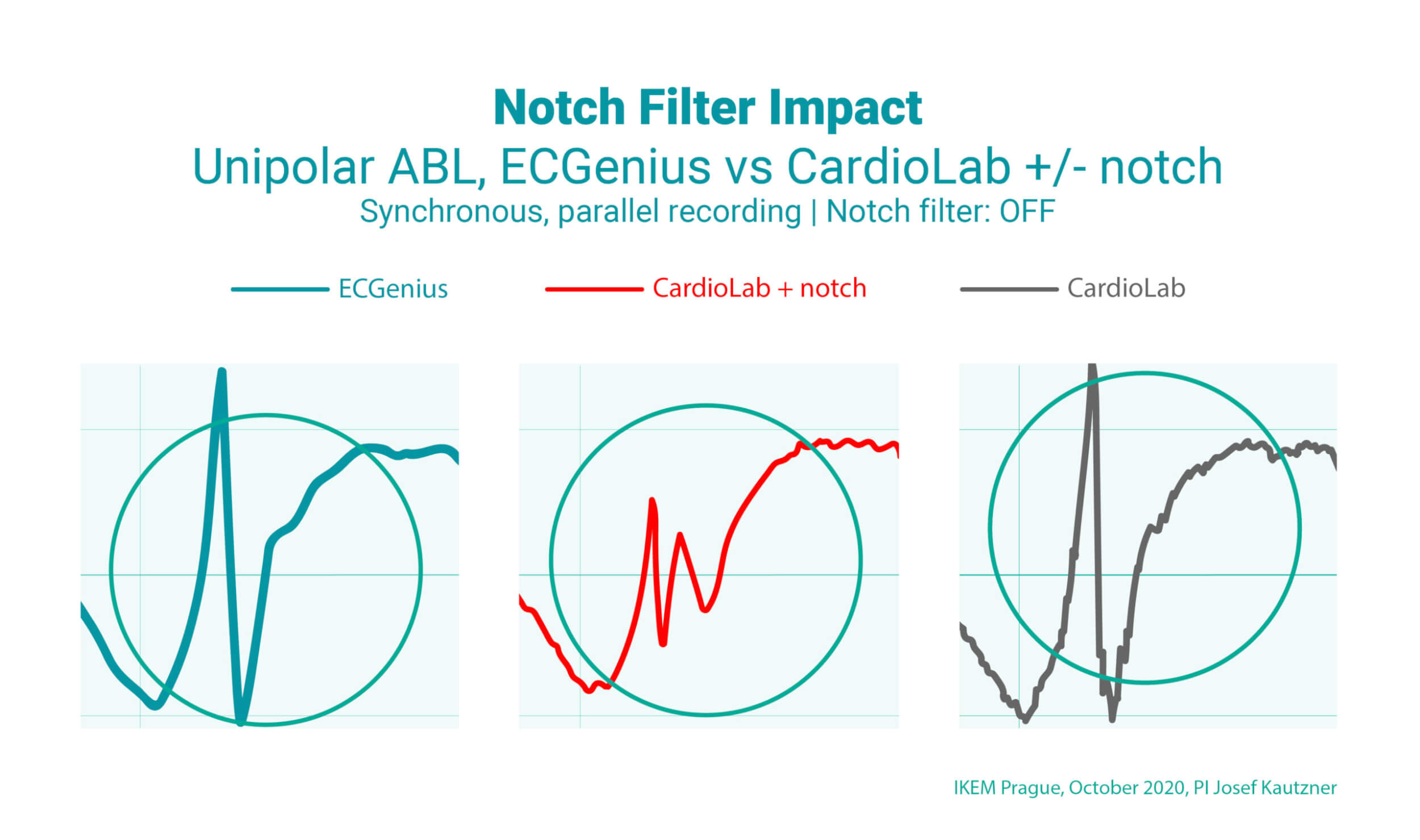 Notch Filter Impact
Unipolar ABL, ECGenius vs CardioLab +/- notch
Synchronous, parallel recording | Notch filter: OFF

ECGenius
CardioLab + notch
CardioLab

IKEM Prague, October 2020, PI Josef Kautzner